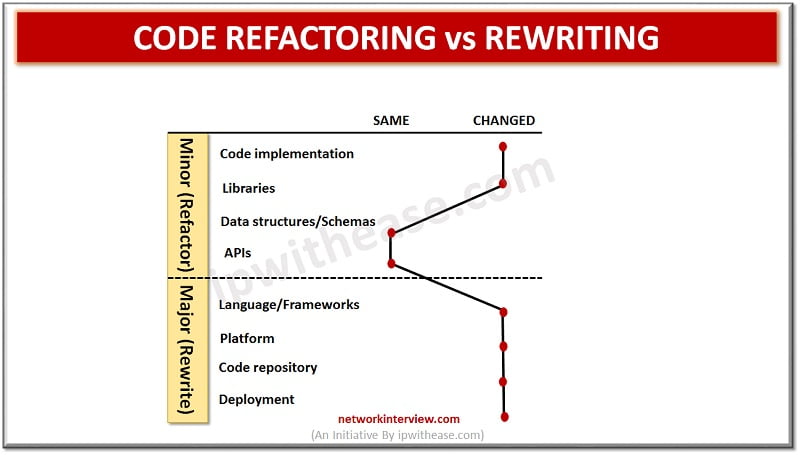 CODE REFACTORING vs REWRITING

SAME CHANGED

Minor (Refactor)

Code implementation

Libraries

Data structures/Schemas

APIs

Major (Rewrite)

Language/Frameworks

Platform

Code repository

Deployment

ipwithease.com

networkinterview.com
(An Initiative By ipwithease.com)